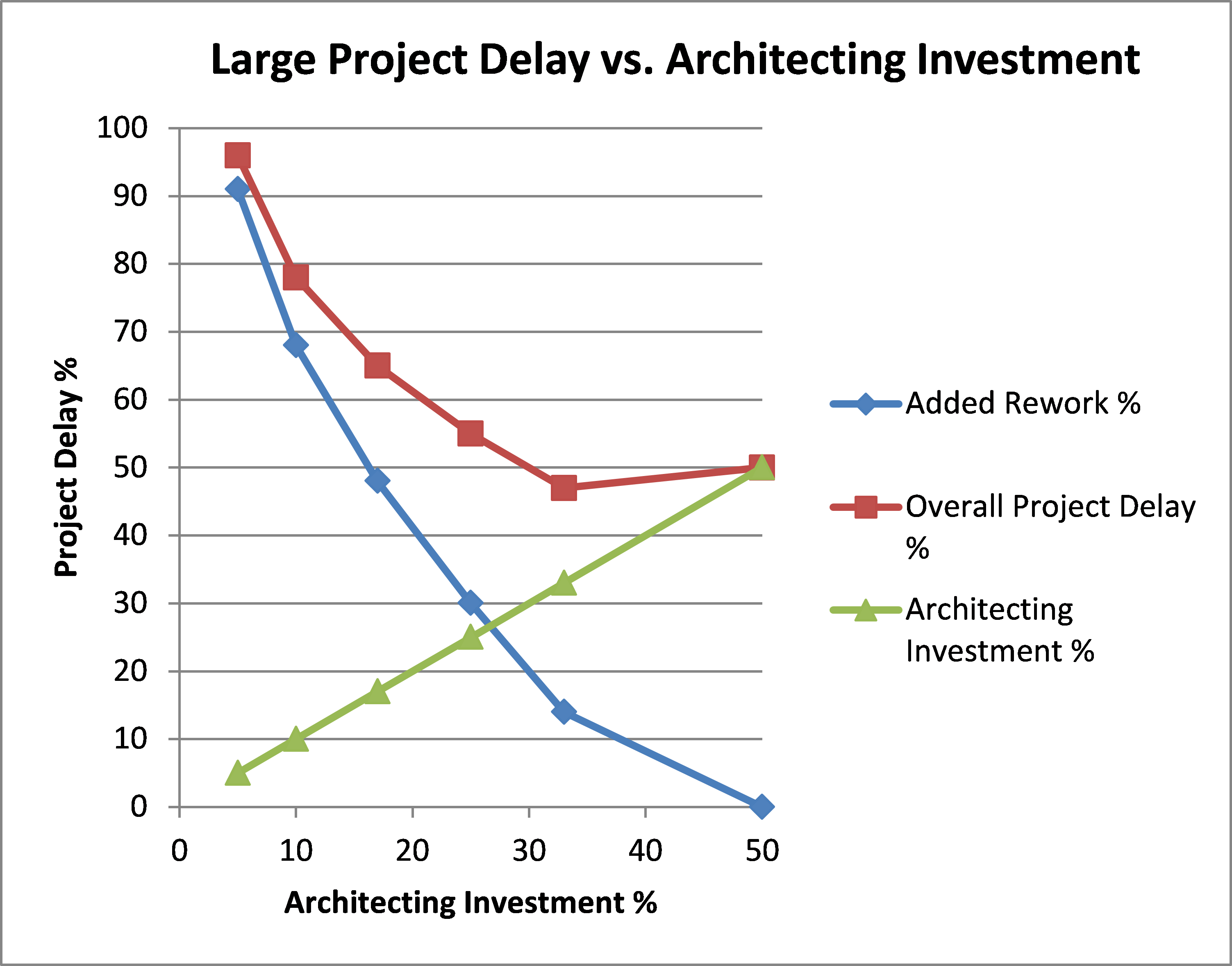 Large Project Delay vs. Architecting Investment

Project Delay %

100
90
80
70
60
50
40
30
20
10
0

0
10
20
30
40
50

Architecting Investment %

Added Rework %
Overall Project Delay %
Architecting Investment %